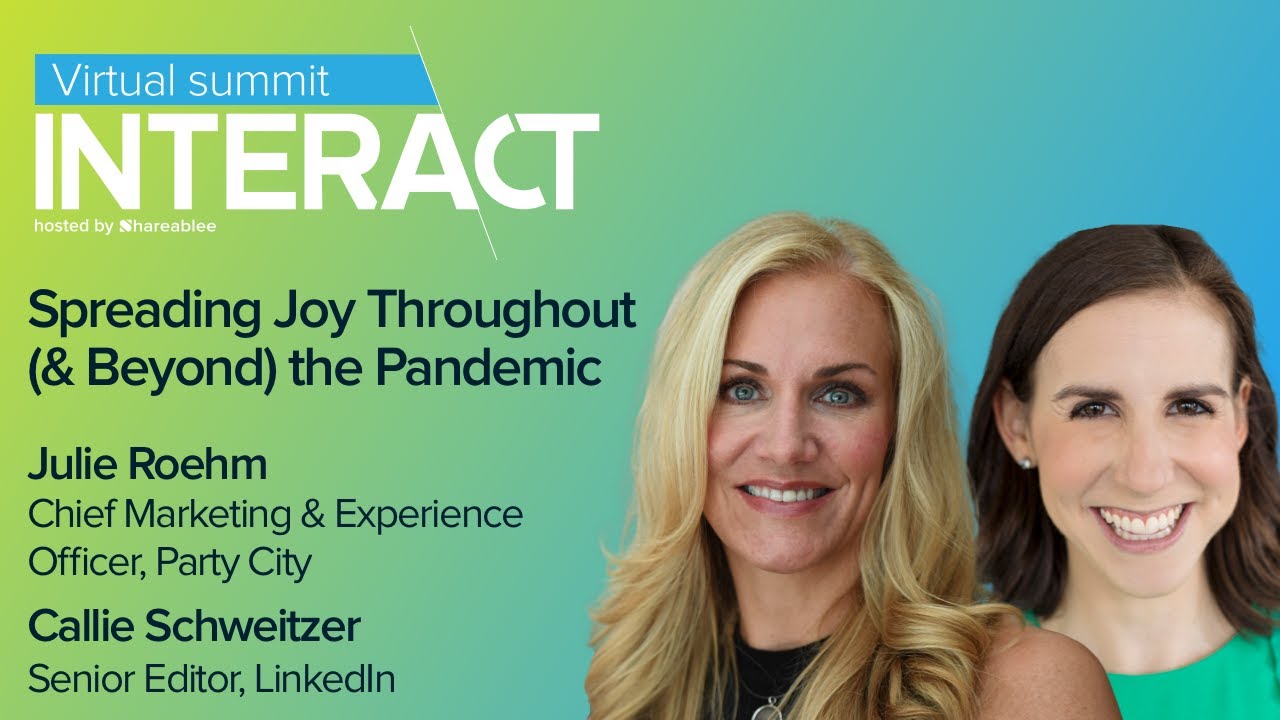 Virtual summit

INTERACT

hosted by Shareablee

Spreading Joy Throughout (& Beyond) the Pandemic

Julie Roehm
Chief Marketing & Experience Officer, Party City

Callie Schweitzer
Senior Editor, LinkedIn